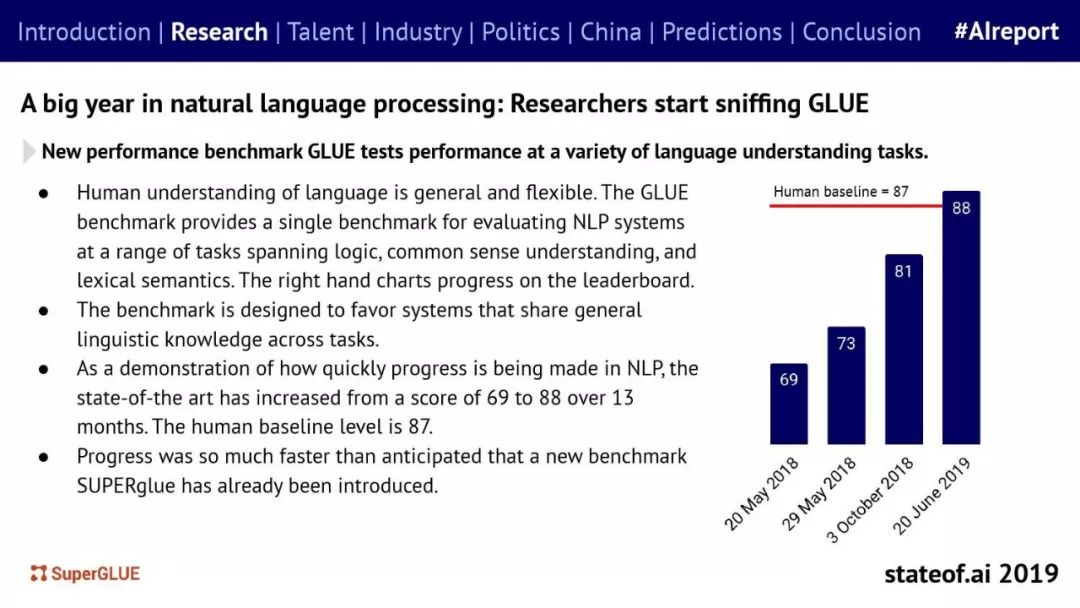 Introduction | Research | Talent | Industry | Politics | China | Predictions | Conclusion #AIreport

A big year in natural language processing: Researchers start sniffing GLUE

New performance benchmark GLUE tests performance at a variety of language understanding tasks.

● Human understanding of language is general and flexible. The GLUE benchmark provides a single benchmark for evaluating NLP systems at a range of tasks spanning logic, common sense understanding, and lexical semantics. The right hand charts progress on the leaderboard.
● The benchmark is designed to favor systems that share general linguistic knowledge across tasks.
● As a demonstration of how quickly progress is being made in NLP, the state-of-the art has increased from a score of 69 to 88 over 13 months. The human baseline level is 87.
● Progress was so much faster than anticipated that a new benchmark SUPERglue has already been introduced.

Human baseline = 87

69
73
81
88

20 May 2018
29 May 2018
3 October 2018
20 June 2019

SuperGLUE

stateof.ai 2019